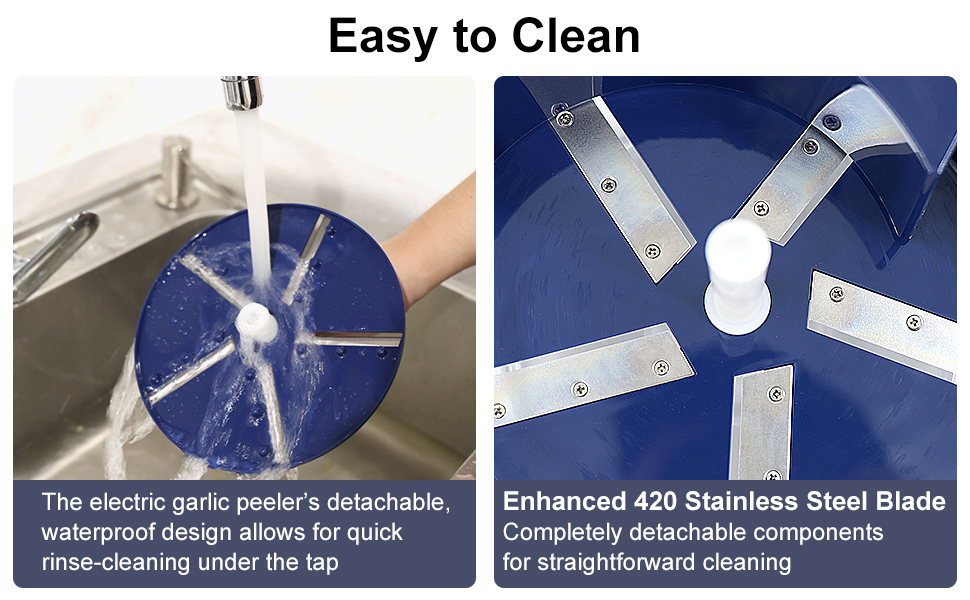 Easy to Clean

The electric garlic peeler's detachable, waterproof design allows for quick rinse-cleaning under the tap

Enhanced 420 Stainless Steel Blade
Completely detachable components for straightforward cleaning